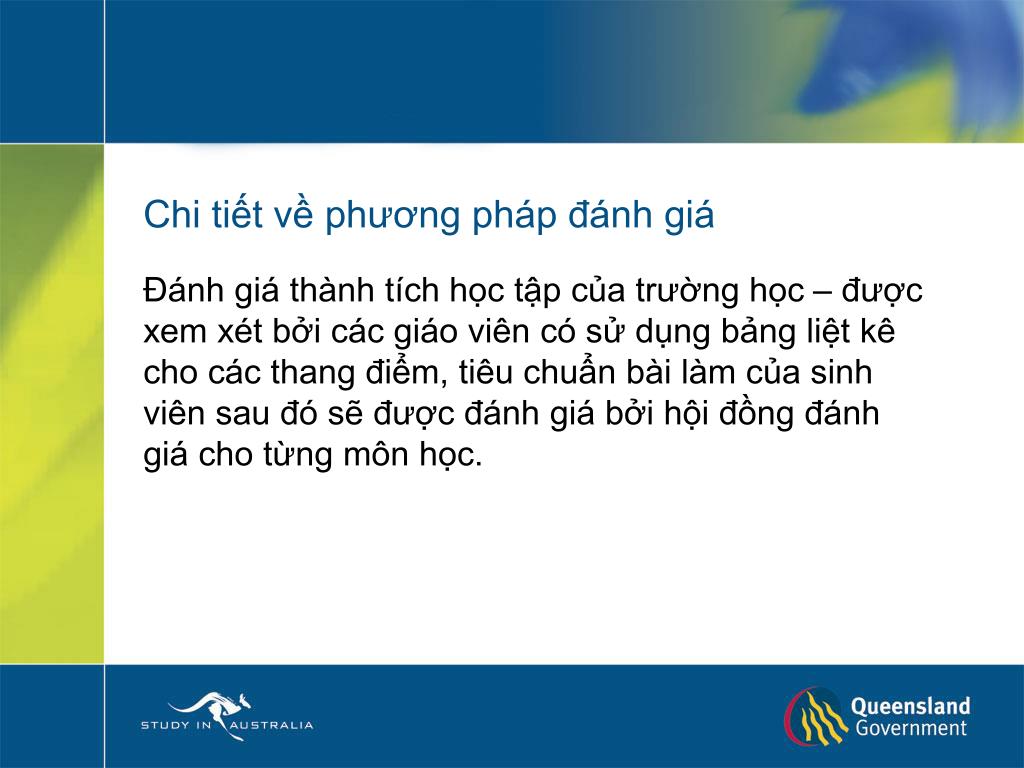 Chi tiết về phương pháp đánh giá

Đánh giá thành tích học tập của trường học – được xem xét bởi các giáo viên có sử dụng bảng liệt kê cho các thang điểm, tiêu chuẩn bài làm của sinh viên sau đó sẽ được đánh giá bởi hội đồng đánh giá cho từng môn học.

STUDY IN AUSTRALIA

Queensland Government